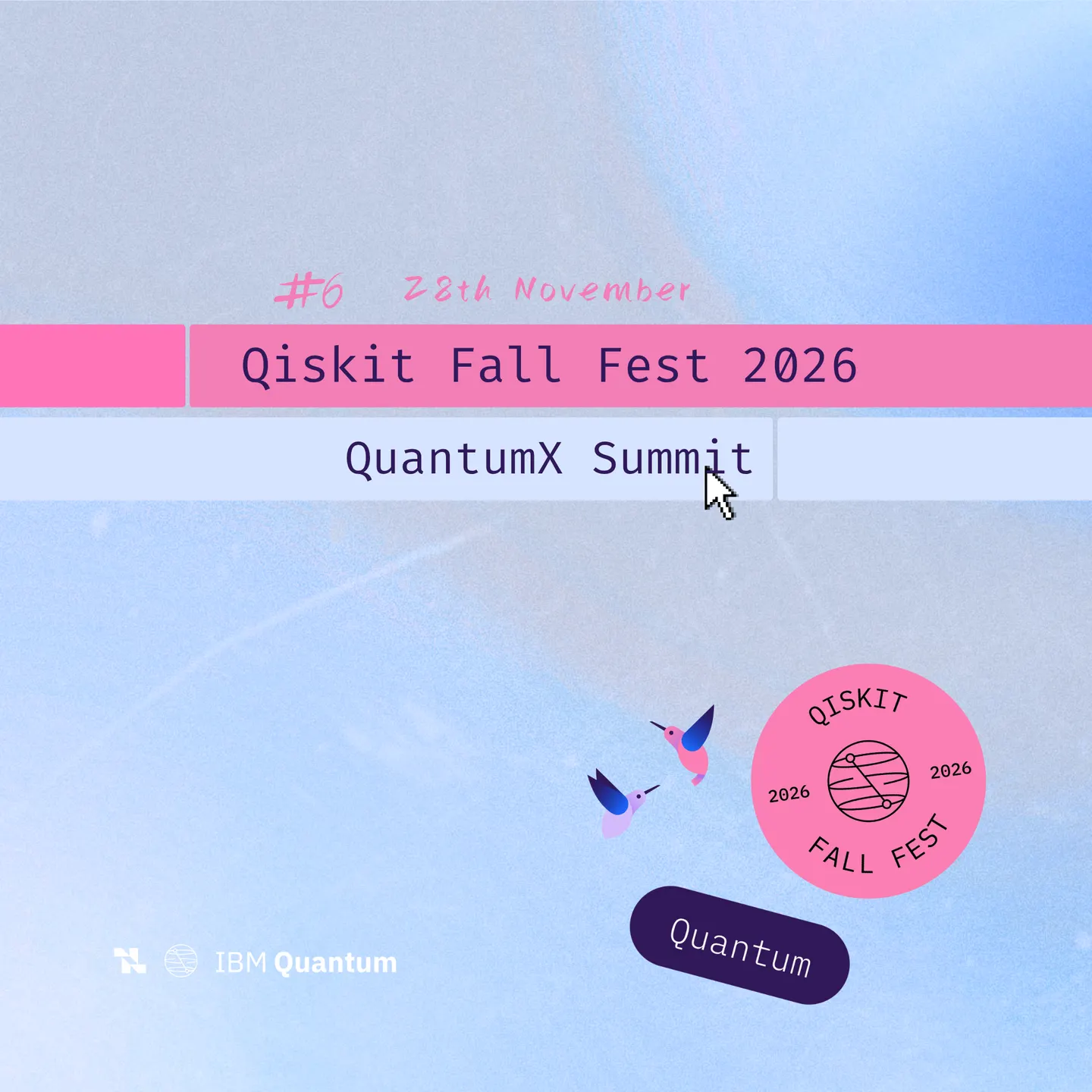 #6 28th November

Qiskit Fall Fest 2026

QuantumX Summit

QISKIT
2026 2026
FALL FEST

Quantum

IBM Quantum